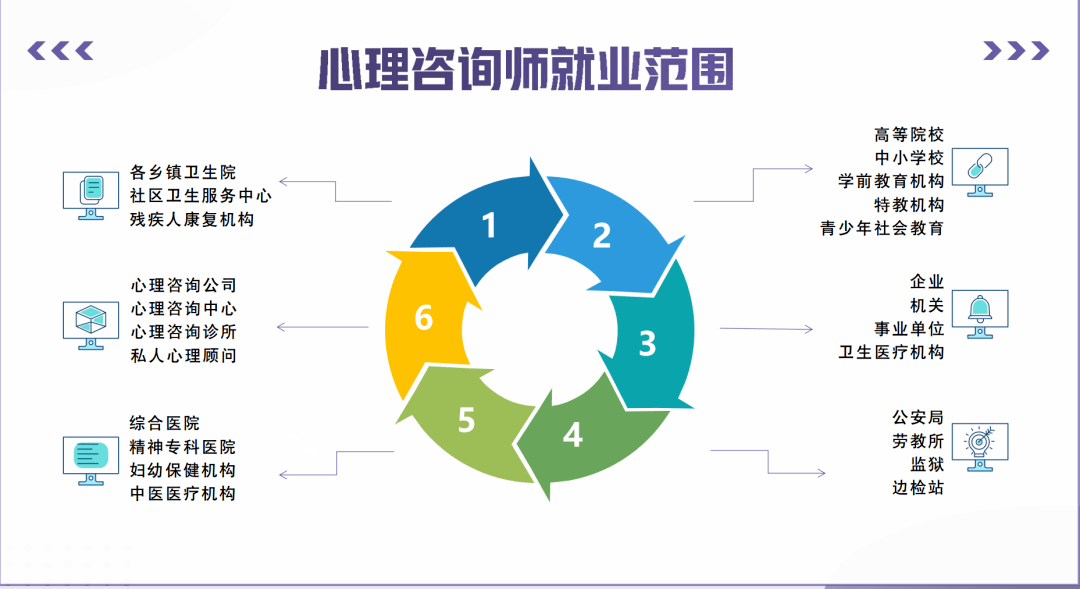 心理咨询师就业范围

各乡镇卫生院
社区卫生服务中心
残疾人康复机构

心理咨询公司
心理咨询中心
心理咨询诊所
私人心理顾问

综合医院
精神专科医院
妇幼保健机构
中医医疗机构

1
2
3
4
5
6

高等院校
中小学校
学前教育机构
特教机构
青少年社会教育

企业
机关
事业单位
卫生医疗机构

公安局
劳教所
监狱
边检站